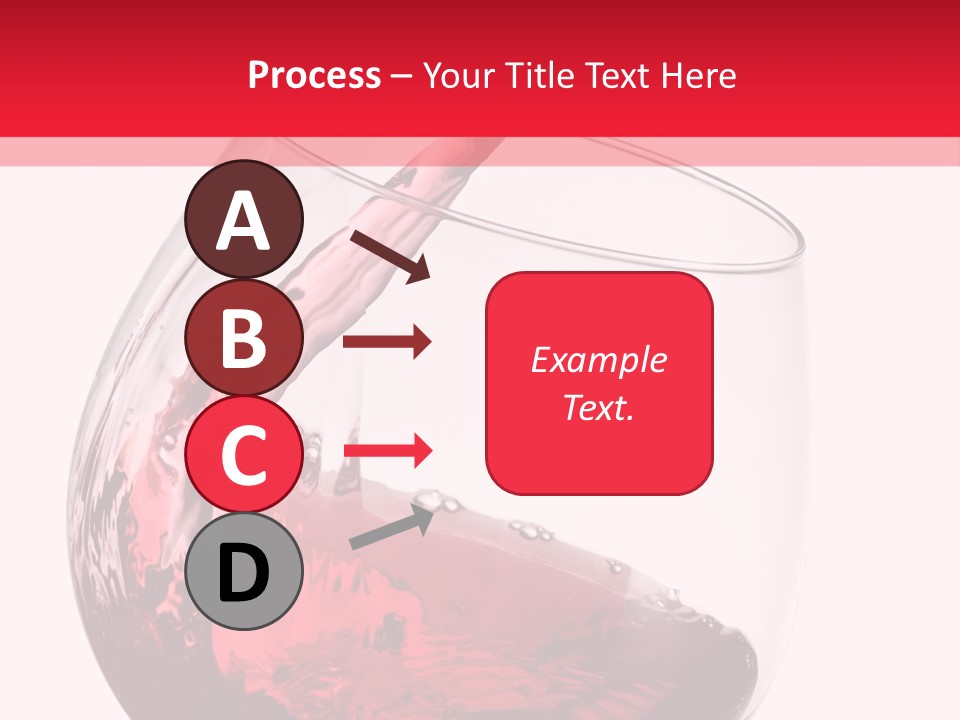 Process – Your Title Text Here

A

B

C

D

Example Text.